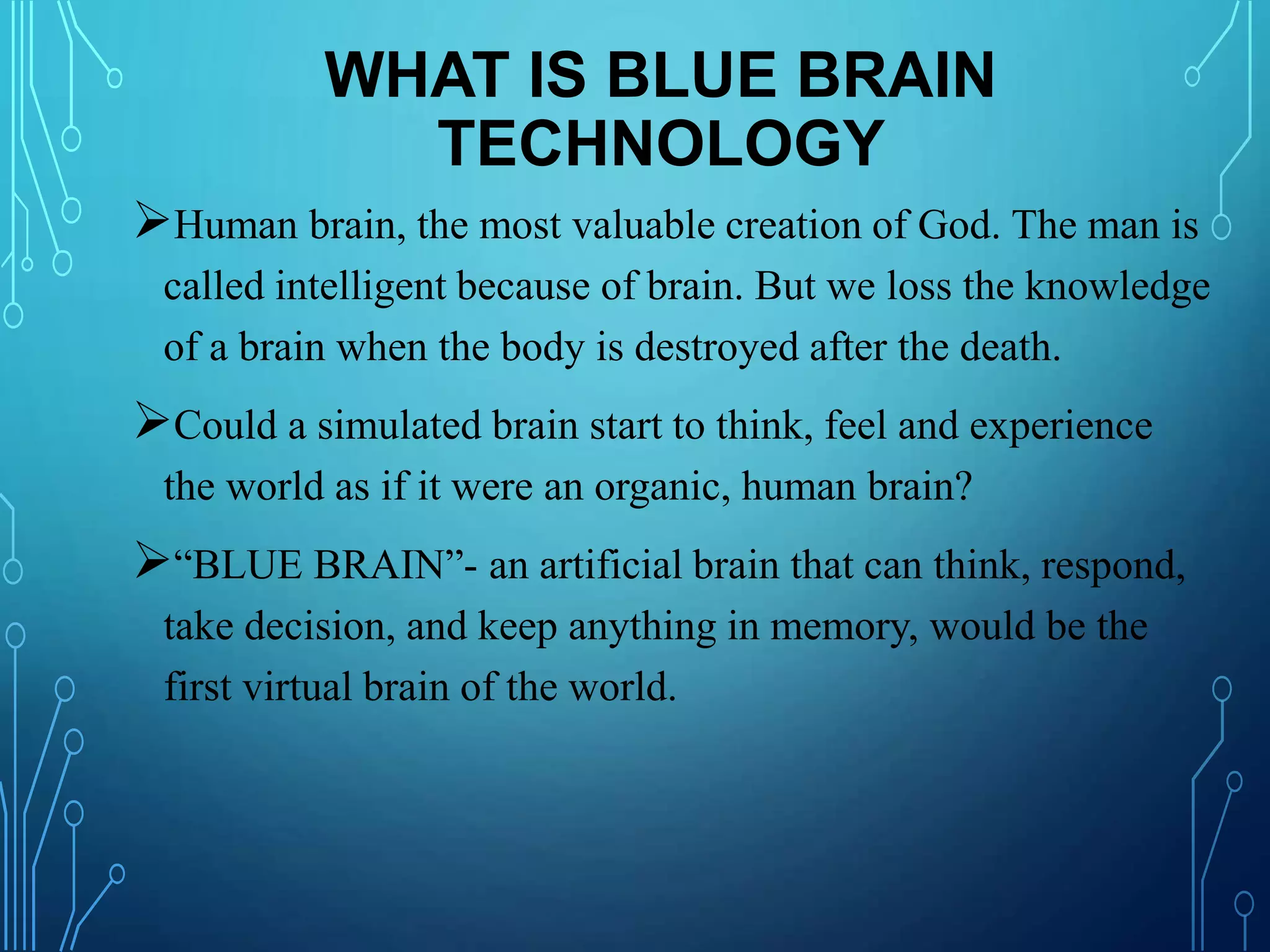 WHAT IS BLUE BRAIN TECHNOLOGY

➢Human brain, the most valuable creation of God. The man is called intelligent because of brain. But we loss the knowledge of a brain when the body is destroyed after the death.

➢Could a simulated brain start to think, feel and experience the world as if it were an organic, human brain?

➢“BLUE BRAIN”- an artificial brain that can think, respond, take decision, and keep anything in memory, would be the first virtual brain of the world.